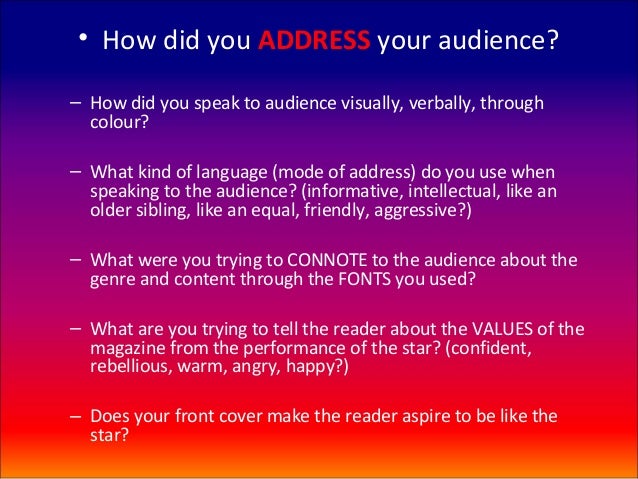 • How did you ADDRESS your audience?

– How did you speak to audience visually, verbally, through colour?

– What kind of language (mode of address) do you use when speaking to the audience? (informative, intellectual, like an older sibling, like an equal, friendly, aggressive?)

– What were you trying to CONNOTE to the audience about the genre and content through the FONTS you used?

– What are you trying to tell the reader about the VALUES of the magazine from the performance of the star? (confident, rebellious, warm, angry, happy?)

– Does your front cover make the reader aspire to be like the star?